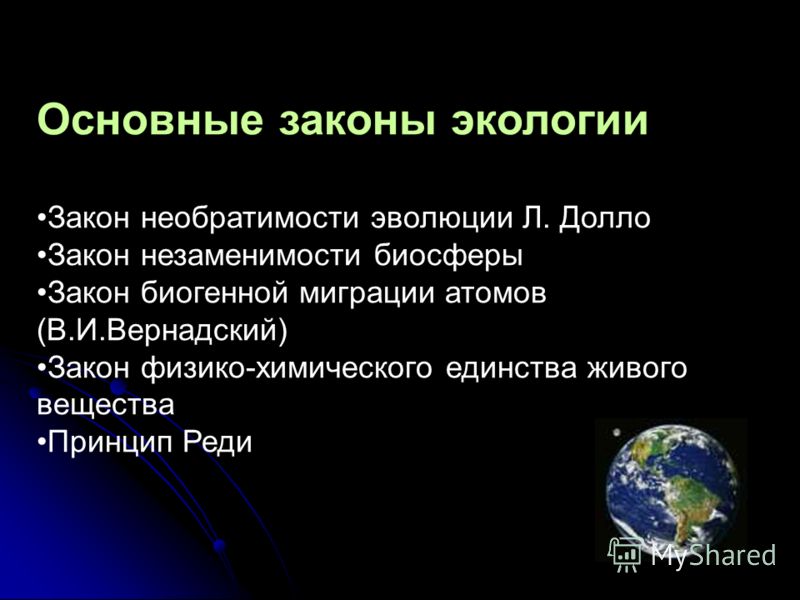 Основные законы экологии

•Закон необратимости эволюции Л. Долло
•Закон незаменимости биосферы
•Закон биогенной миграции атомов (В.И.Вернадский)
•Закон физико-химического единства живого вещества
•Принцип Реди

MyShared